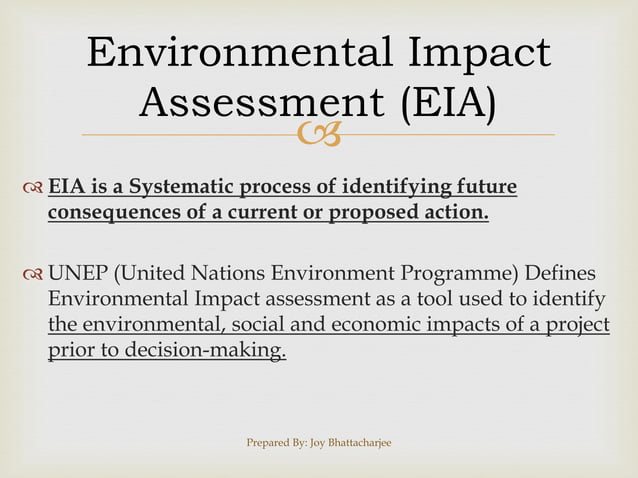 Environmental Impact Assessment (EIA)

EIA is a Systematic process of identifying future consequences of a current or proposed action.

UNEP (United Nations Environment Programme) Defines Environmental Impact assessment as a tool used to identify the environmental, social and economic impacts of a project prior to decision-making.

Prepared By: Joy Bhattacharjee